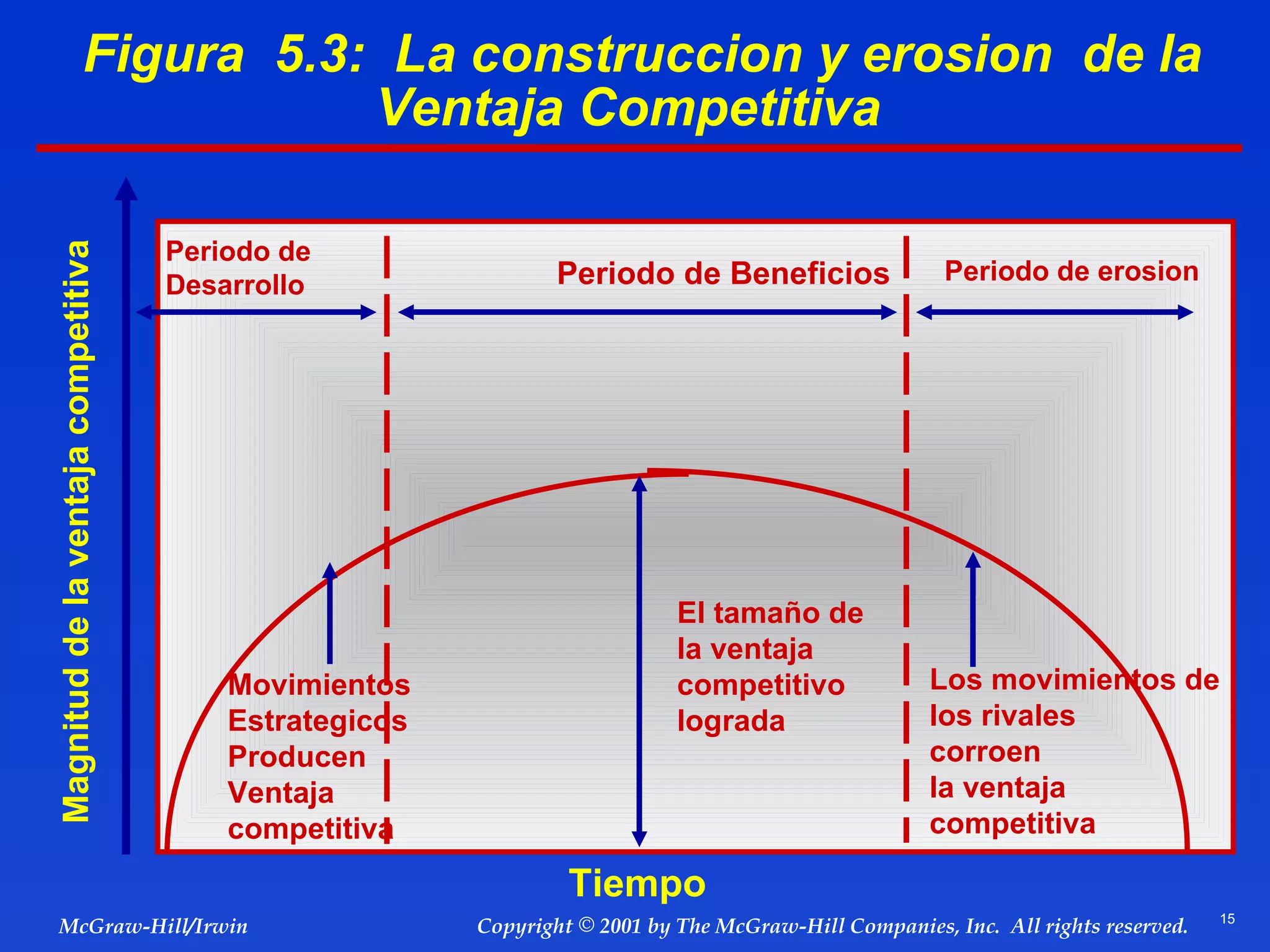 Figura 5.3: La construccion y erosion de la Ventaja Competitiva

Magnitud de la ventaja competitiva

Periodo de Desarrollo

Periodo de Beneficios

Periodo de erosion

Movimientos Estrategicos Producen Ventaja competitiva

El tamaño de la ventaja competitivo lograda

Los movimientos de los rivales corroen la ventaja competitiva

Tiempo

McGraw-Hill/Irwin

Copyright © 2001 by The McGraw-Hill Companies, Inc. All rights reserved.

15